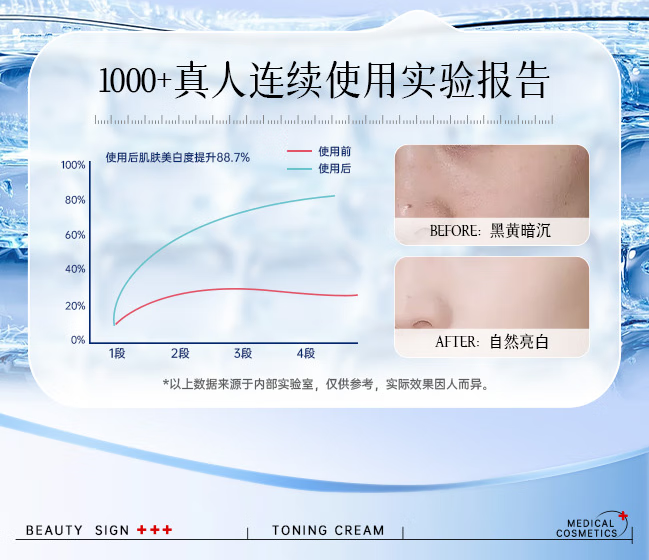 1000+真人连续使用实验报告

使用后肌肤美白度提升88.7%

使用前
使用后

100%
80%
60%
40%
20%
0%

1段
2段
3段
4段

BEFORE：黑黄暗沉

AFTER：自然亮白

*以上数据来源于内部实验室，仅供参考，实际效果因人而异。

BEAUTY SIGN +++

TONING CREAM

MEDICAL COSMETICS